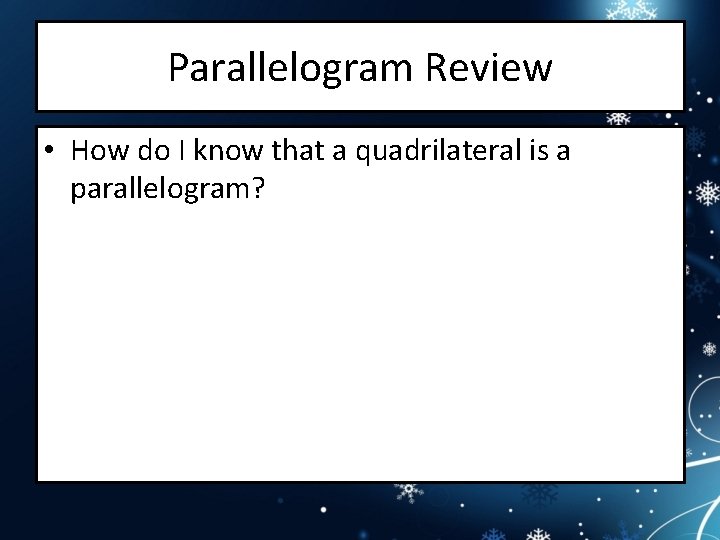 Parallelogram Review

• How do I know that a quadrilateral is a parallelogram?